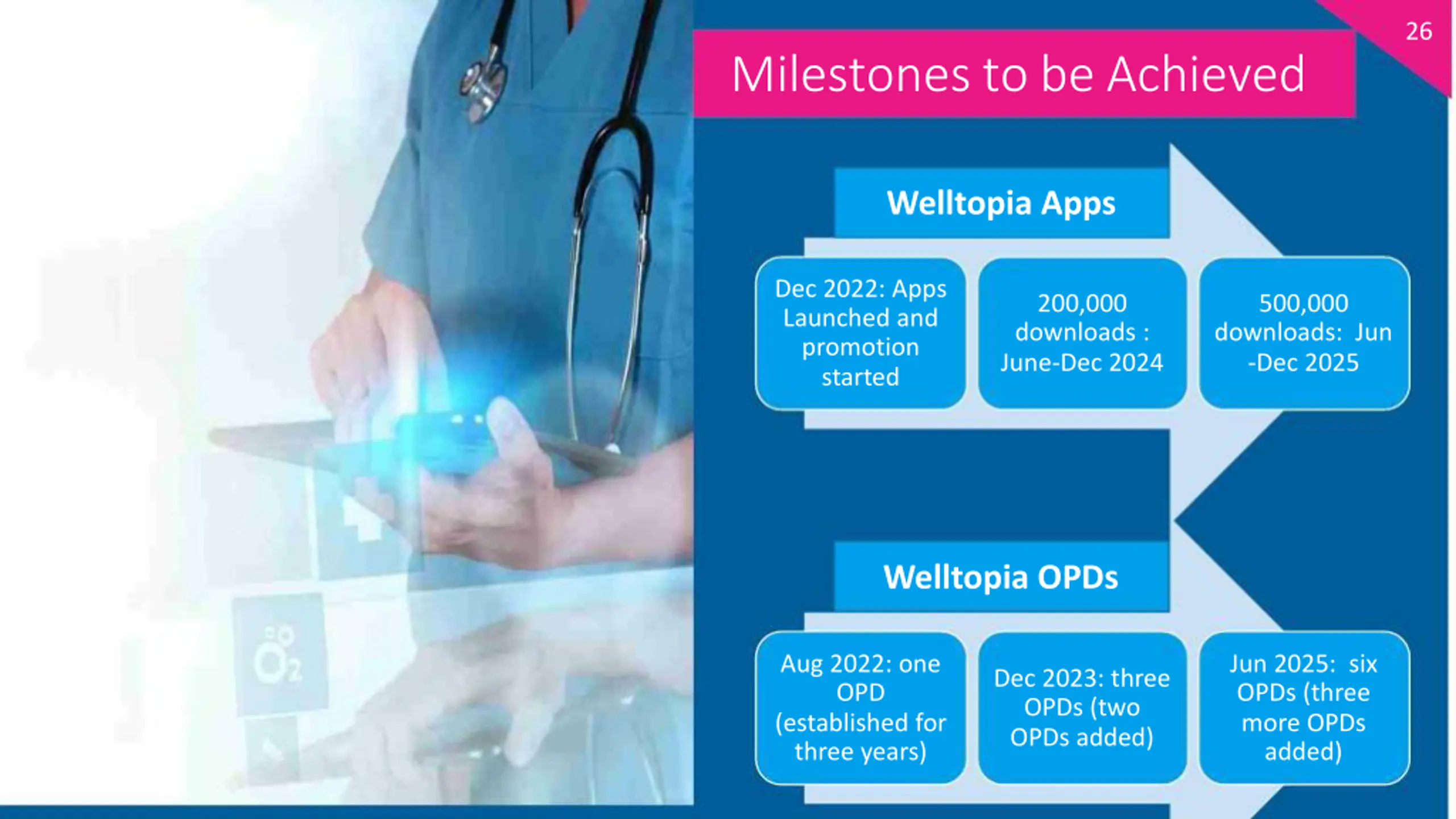 26

Milestones to be Achieved

Welltopia Apps

Dec 2022: Apps Launched and promotion started

200,000 downloads : June-Dec 2024

500,000 downloads: Jun -Dec 2025

Welltopia OPDs

Aug 2022: one OPD (established for three years)

Dec 2023: three OPDs (two OPDs added)

Jun 2025: six OPDs (three more OPDs added)

$O_2$